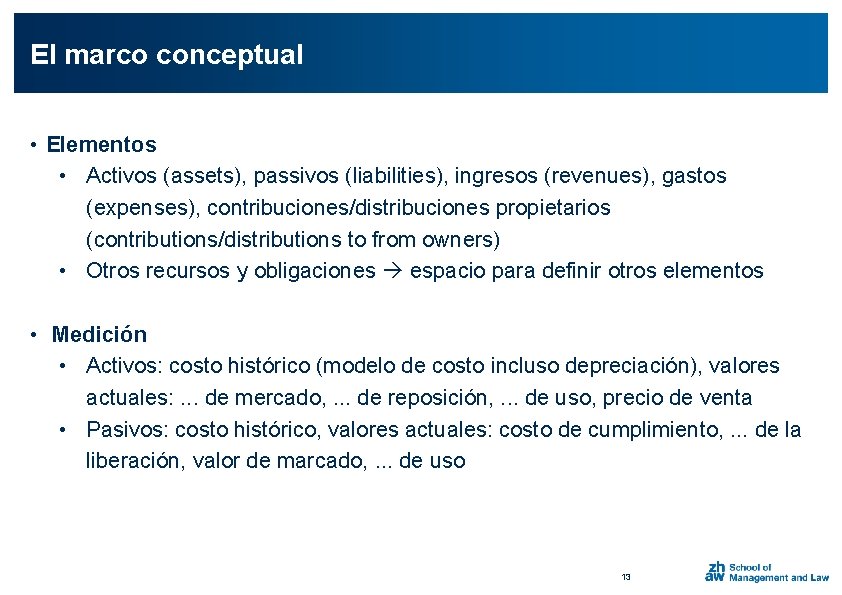 El marco conceptual

• Elementos
  • Activos (assets), passivos (liabilities), ingresos (revenues), gastos (expenses), contribuciones/distribuciones propietarios (contributions/distributions to from owners)
  • Otros recursos y obligaciones → espacio para definir otros elementos

• Medición
  • Activos: costo histórico (modelo de costo incluso depreciación), valores actuales: ... de mercado, ... de reposición, ... de uso, precio de venta
  • Pasivos: costo histórico, valores actuales: costo de cumplimiento, ... de la liberación, valor de marcado, ... de uso

13

zh aw School of Management and Law